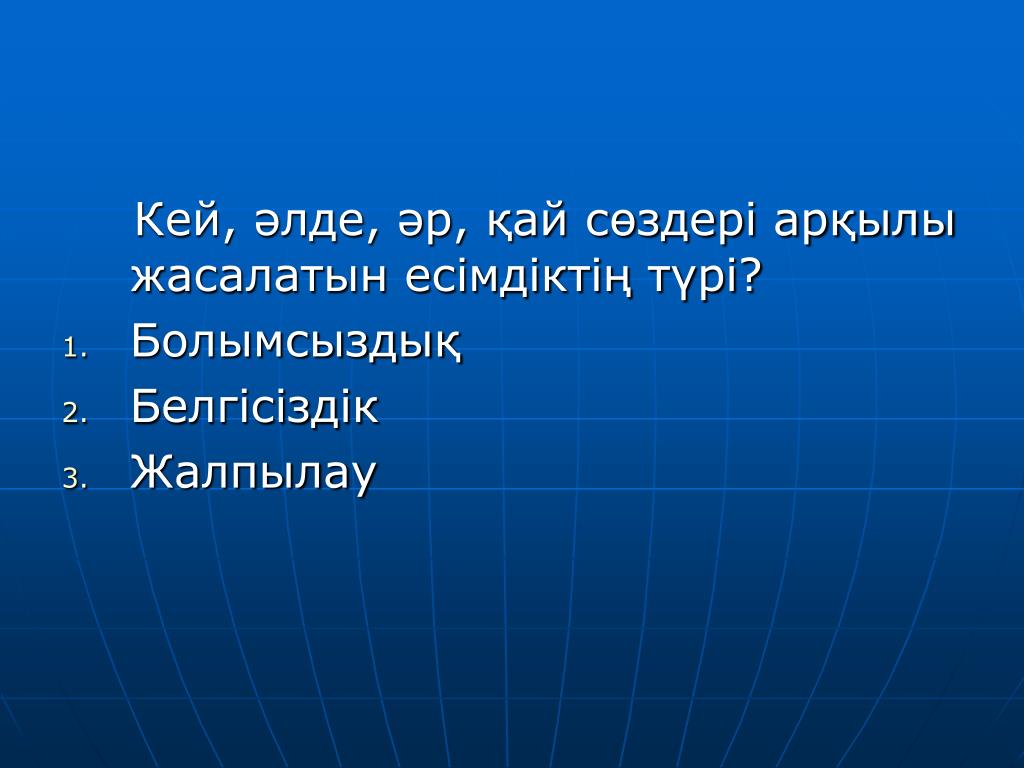 Кей, әлде, әр, қай сөздері арқылы жасалатын есімдіктің түрі?

1. Болымсыздық
2. Белгісіздік
3. Жалпылау